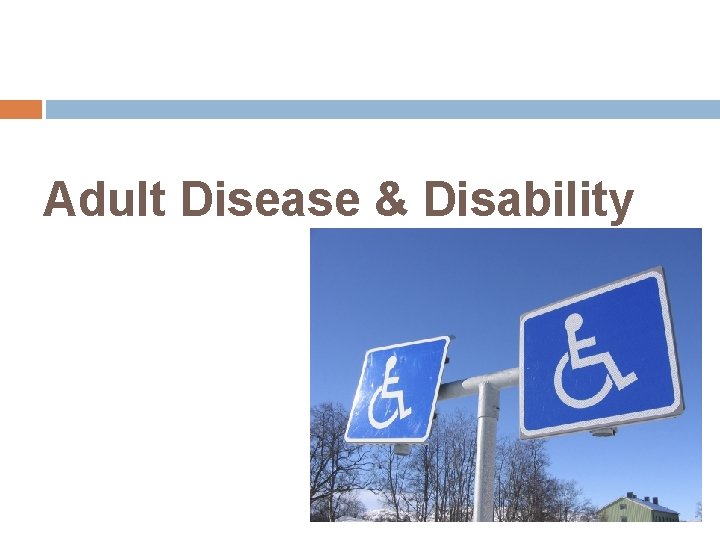 Adult Disease & Disability